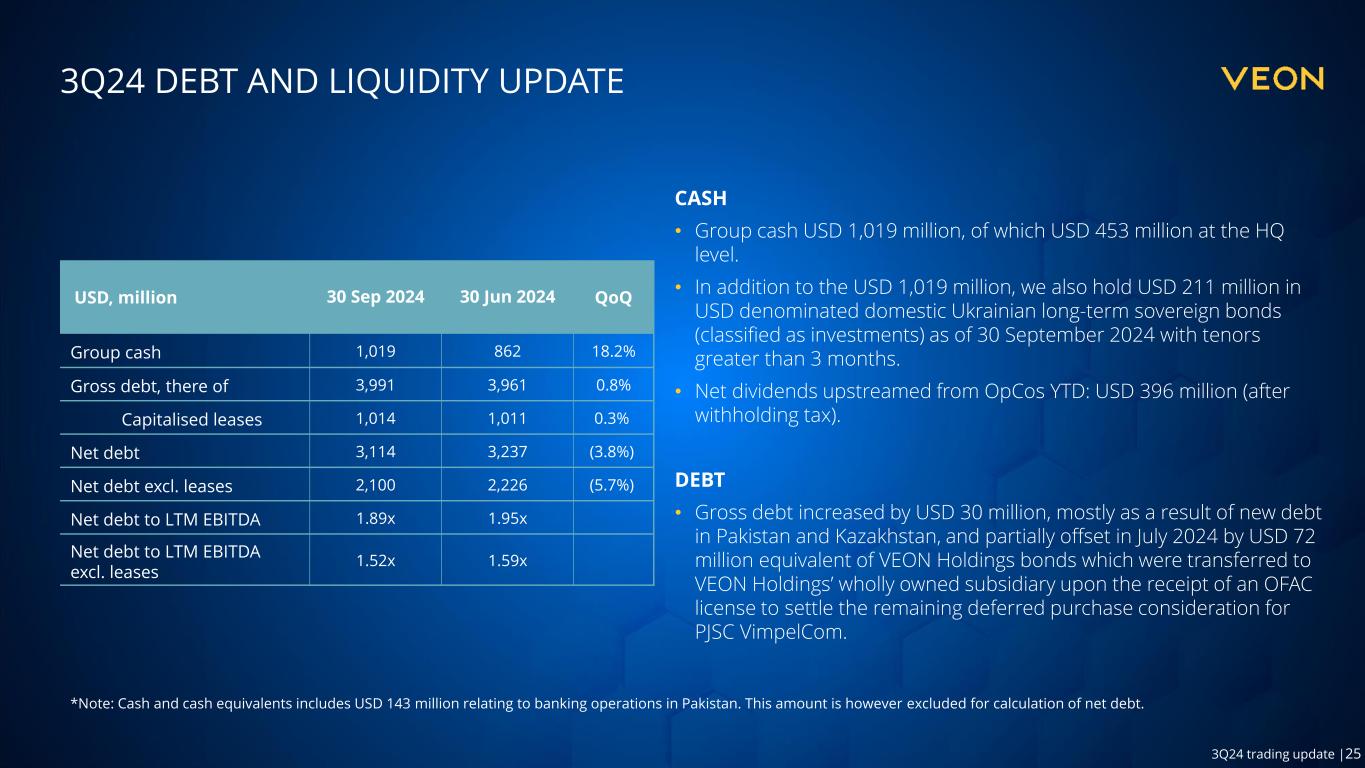 3Q24 DEBT AND LIQUIDITY UPDATE

VEON

| USD, million | 30 Sep 2024 | 30 Jun 2024 | QoQ |
|---|---|---|---|
| Group cash | 1,019 | 862 | 18.2% |
| Gross debt, there of | 3,991 | 3,961 | 0.8% |
| Capitalised leases | 1,014 | 1,011 | 0.3% |
| Net debt | 3,114 | 3,237 | (3.8%) |
| Net debt excl. leases | 2,100 | 2,226 | (5.7%) |
| Net debt to LTM EBITDA | 1.89x | 1.95x | |
| Net debt to LTM EBITDA excl. leases | 1.52x | 1.59x | |

CASH

• Group cash USD 1,019 million, of which USD 453 million at the HQ level.

• In addition to the USD 1,019 million, we also hold USD 211 million in USD denominated domestic Ukrainian long-term sovereign bonds (classified as investments) as of 30 September 2024 with tenors greater than 3 months.

• Net dividends upstreamed from OpCos YTD: USD 396 million (after withholding tax).

DEBT

• Gross debt increased by USD 30 million, mostly as a result of new debt in Pakistan and Kazakhstan, and partially offset in July 2024 by USD 72 million equivalent of VEON Holdings bonds which were transferred to VEON Holdings' wholly owned subsidiary upon the receipt of an OFAC license to settle the remaining deferred purchase consideration for PJSC VimpelCom.

*Note: Cash and cash equivalents includes USD 143 million relating to banking operations in Pakistan. This amount is however excluded for calculation of net debt.

3Q24 trading update |25